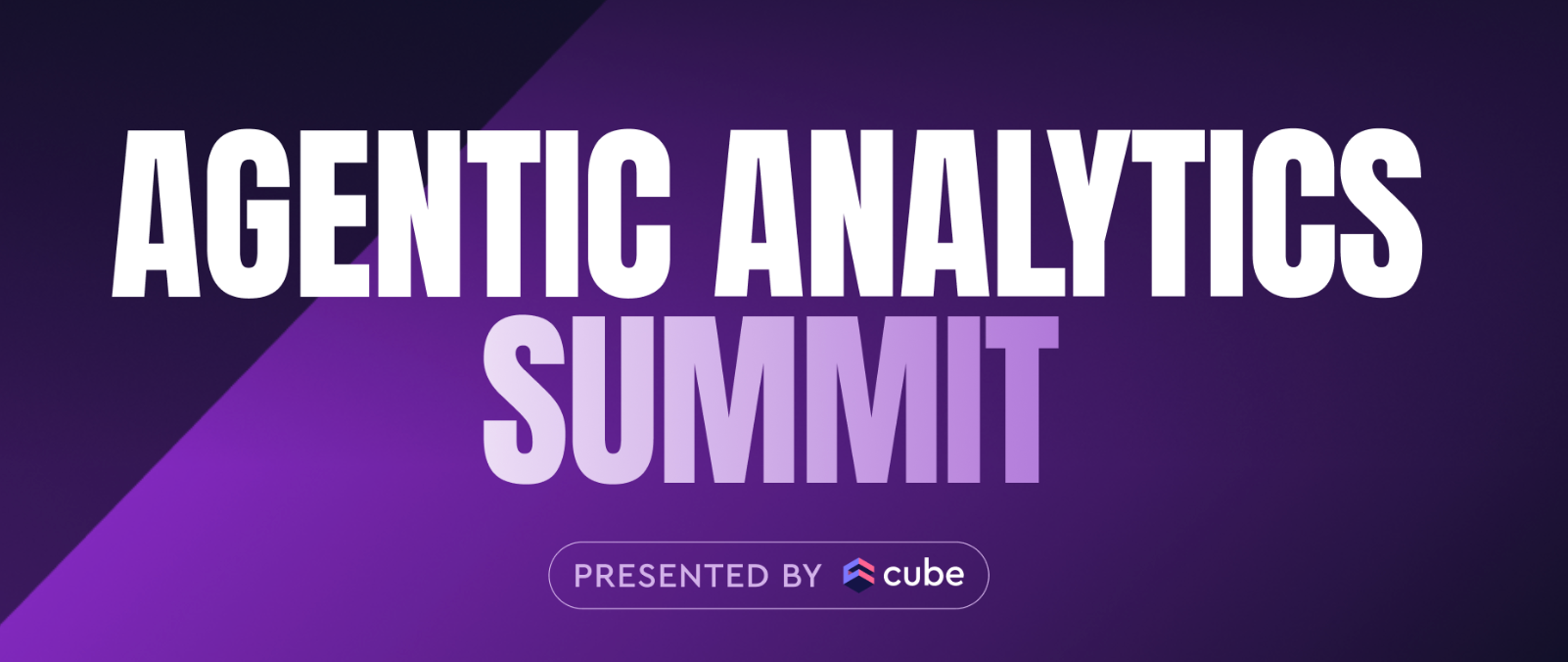 AGENTIC ANALYTICS SUMMIT

PRESENTED BY cube